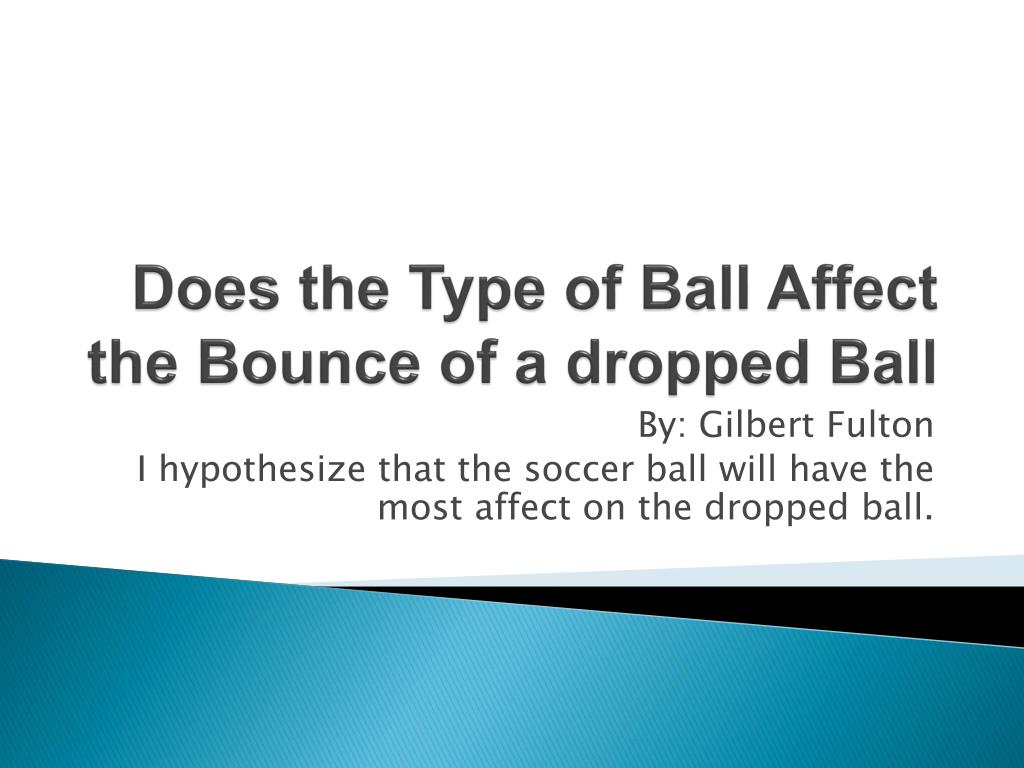 Does the Type of Ball Affect the Bounce of a dropped Ball

By: Gilbert Fulton
I hypothesize that the soccer ball will have the most affect on the dropped ball.